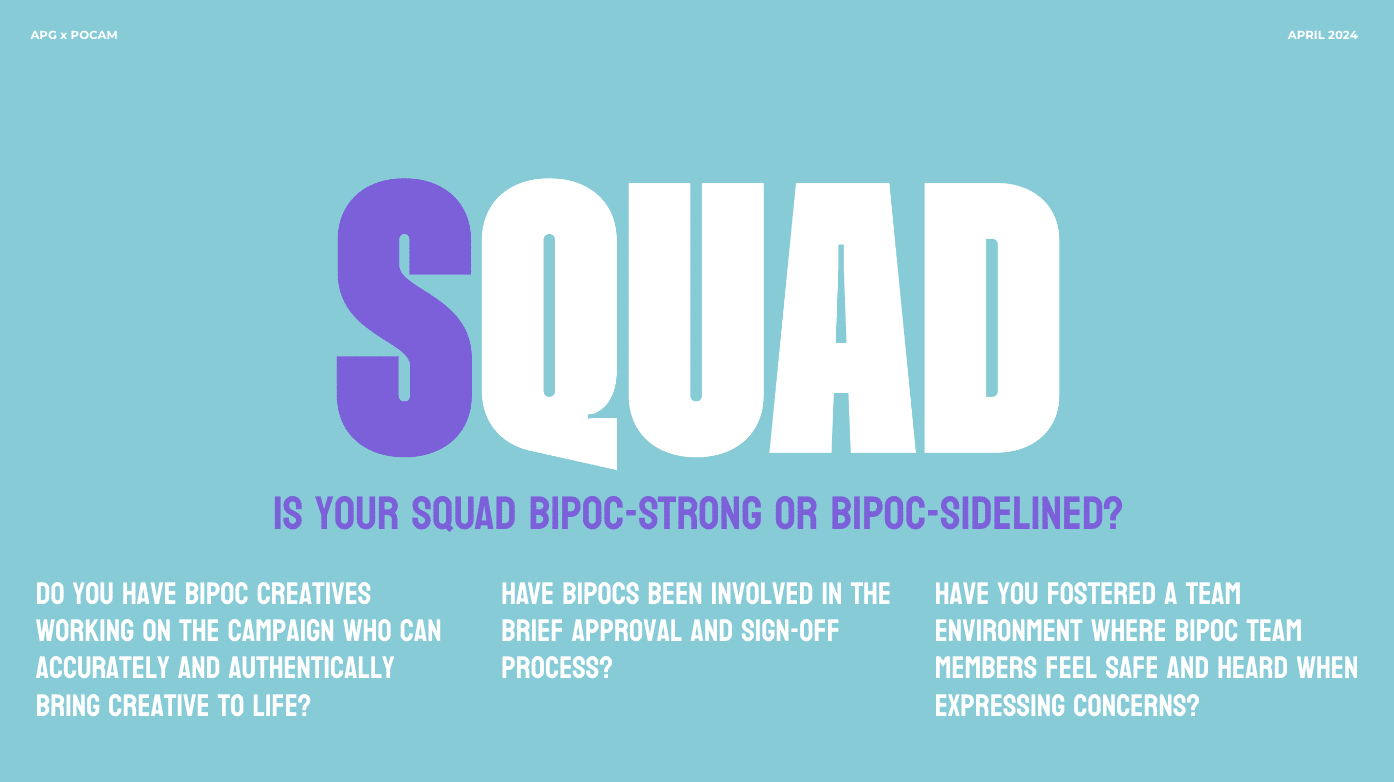 APG x POCAM

APRIL 2024

SQUAD

IS YOUR SQUAD BIPOC-STRONG OR BIPOC-SIDELINED?

DO YOU HAVE BIPOC CREATIVES WORKING ON THE CAMPAIGN WHO CAN ACCURATELY AND AUTHENTICALLY BRING CREATIVE TO LIFE?

HAVE BIPOCS BEEN INVOLVED IN THE BRIEF APPROVAL AND SIGN-OFF PROCESS?

HAVE YOU FOSTERED A TEAM ENVIRONMENT WHERE BIPOC TEAM MEMBERS FEEL SAFE AND HEARD WHEN EXPRESSING CONCERNS?